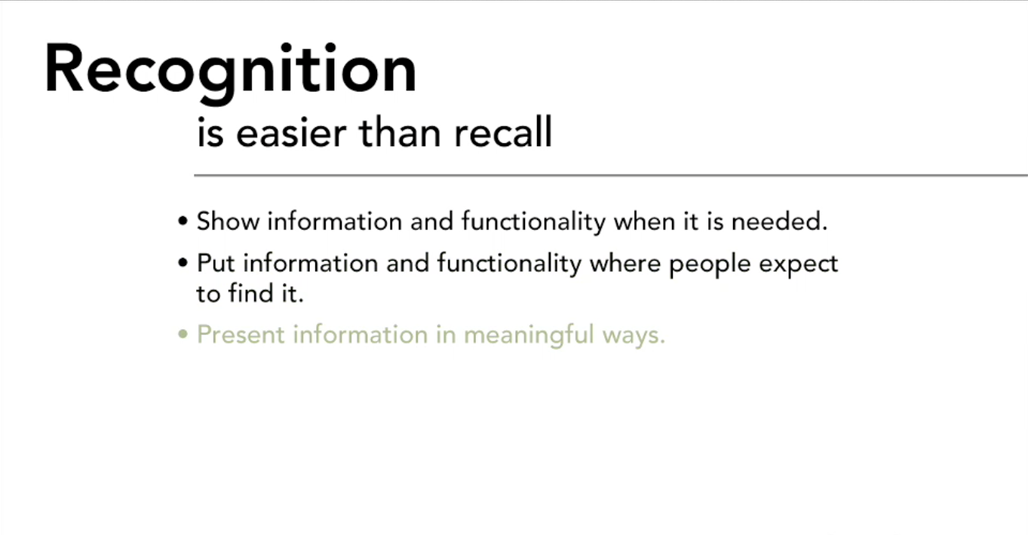 Recognition
is easier than recall

• Show information and functionality when it is needed.
• Put information and functionality where people expect to find it.
• Present information in meaningful ways.